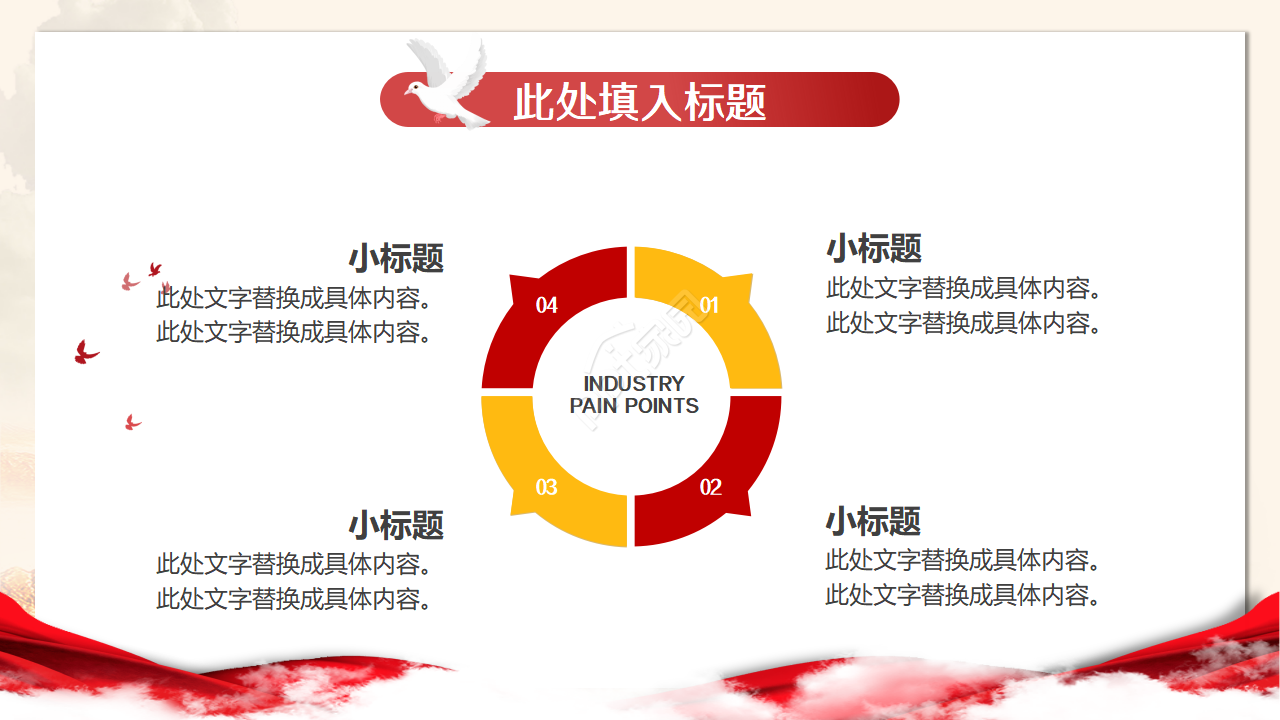 此处填入标题

小标题
此处文字替换成具体内容。
此处文字替换成具体内容。

小标题
此处文字替换成具体内容。
此处文字替换成具体内容。

04
01
INDUSTRY
PAIN POINTS
03
02

小标题
此处文字替换成具体内容。
此处文字替换成具体内容。

小标题
此处文字替换成具体内容。
此处文字替换成具体内容。